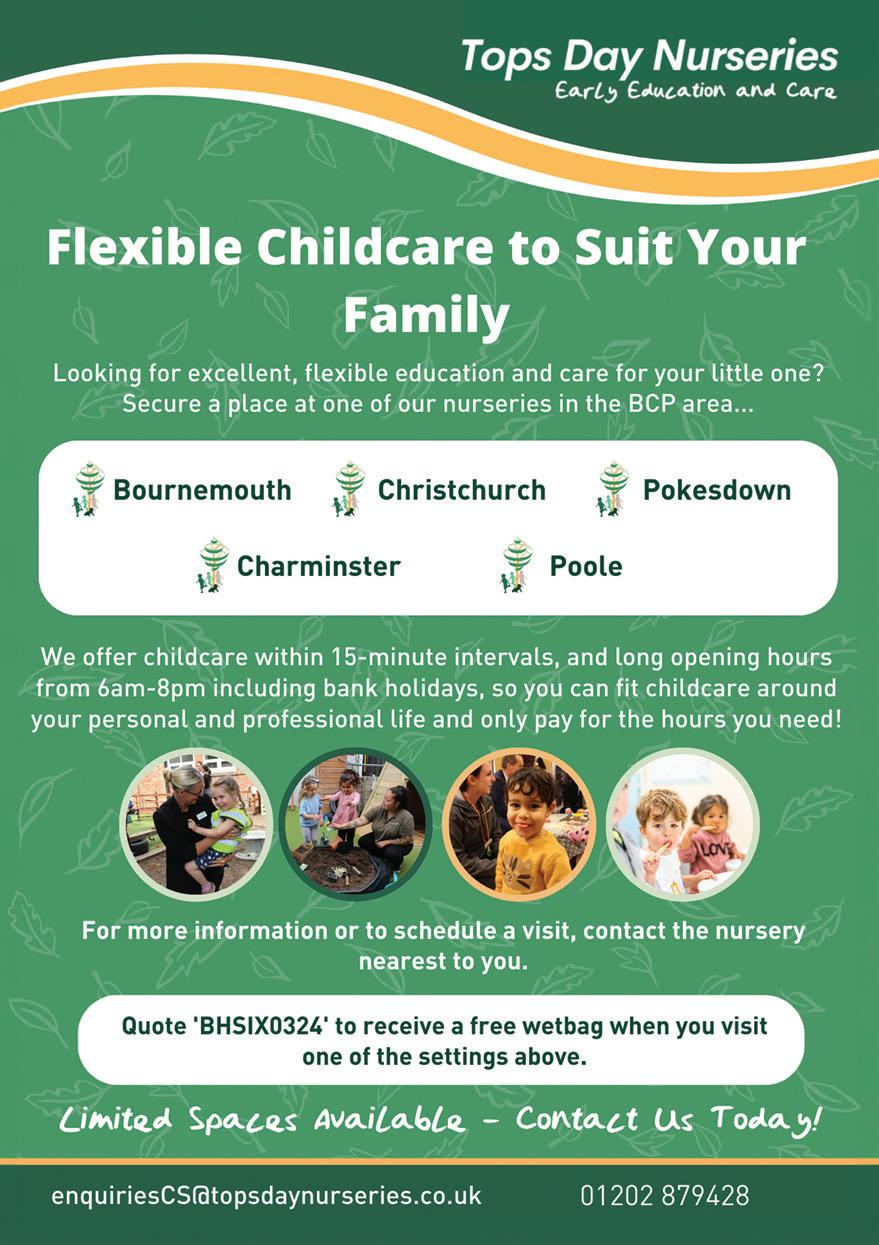 Tops Day Nurseries
Early Education and Care

Flexible Childcare to Suit Your Family

Looking for excellent, flexible education and care for your little one? Secure a place at one of our nurseries in the BCP area...

Bournemouth Christchurch Pokesdown
Charminster Poole

We offer childcare within 15-minute intervals, and long opening hours from 6am-8pm including bank holidays, so you can fit childcare around your personal and professional life and only pay for the hours you need!

LOVE

For more information or to schedule a visit, contact the nursery nearest to you.

Quote 'BHSIX0324' to receive a free wetbag when you visit one of the settings above.

Limited Spaces Available - Contact Us Today!

enquiriesCS@topsdaynurseries.co.uk 01202 879428